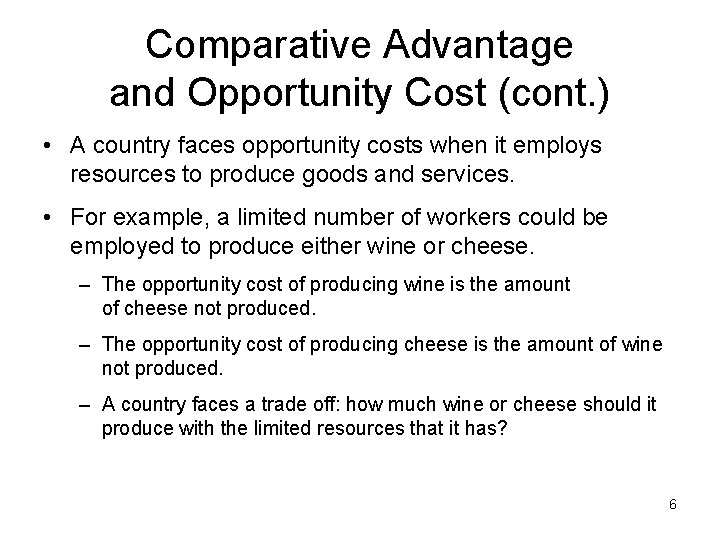 Comparative Advantage and Opportunity Cost (cont.)

• A country faces opportunity costs when it employs resources to produce goods and services.

• For example, a limited number of workers could be employed to produce either wine or cheese.

– The opportunity cost of producing wine is the amount of cheese not produced.

– The opportunity cost of producing cheese is the amount of wine not produced.

– A country faces a trade off: how much wine or cheese should it produce with the limited resources that it has?

6